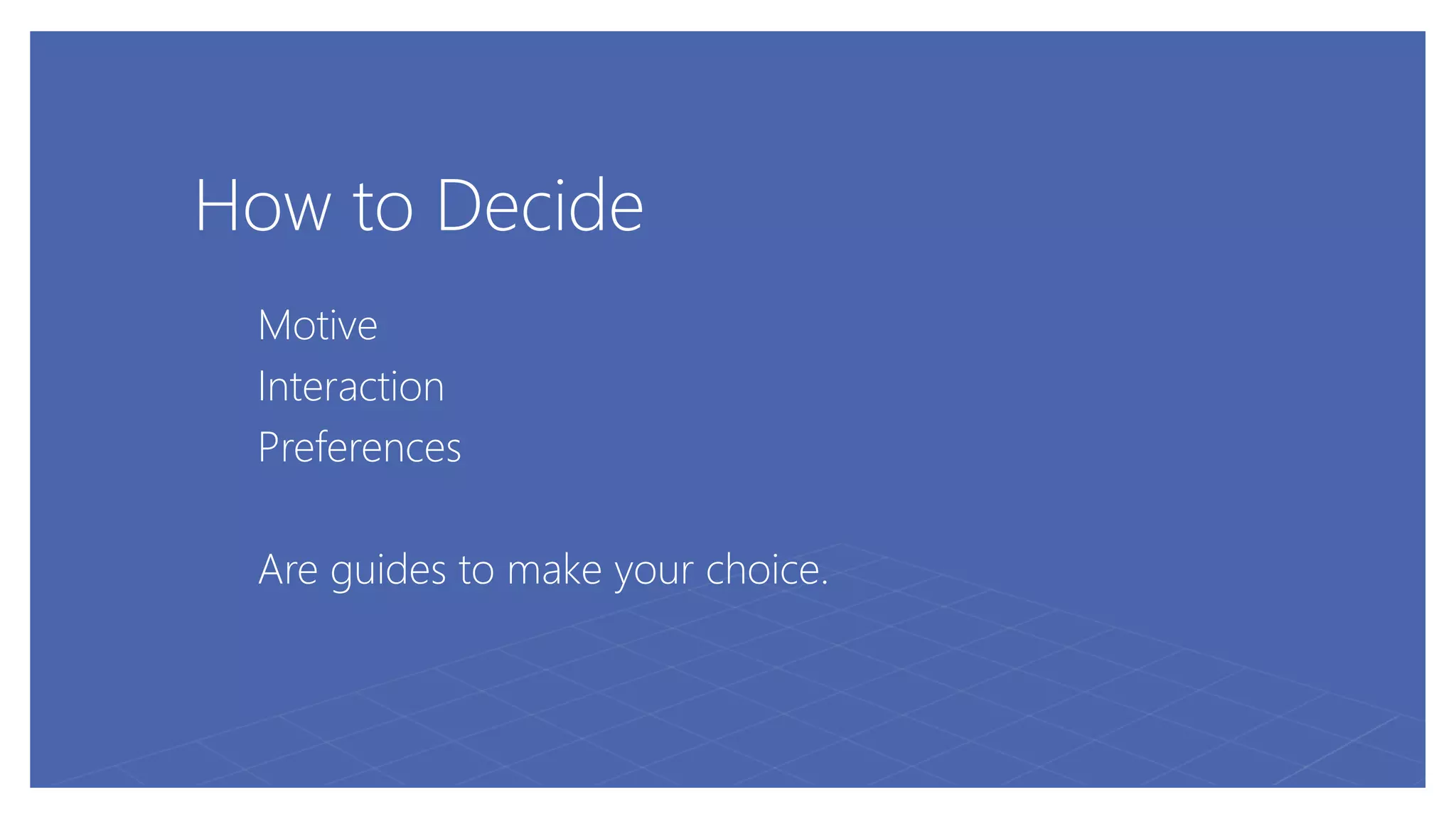 How to Decide

Motive
Interaction
Preferences

Are guides to make your choice.